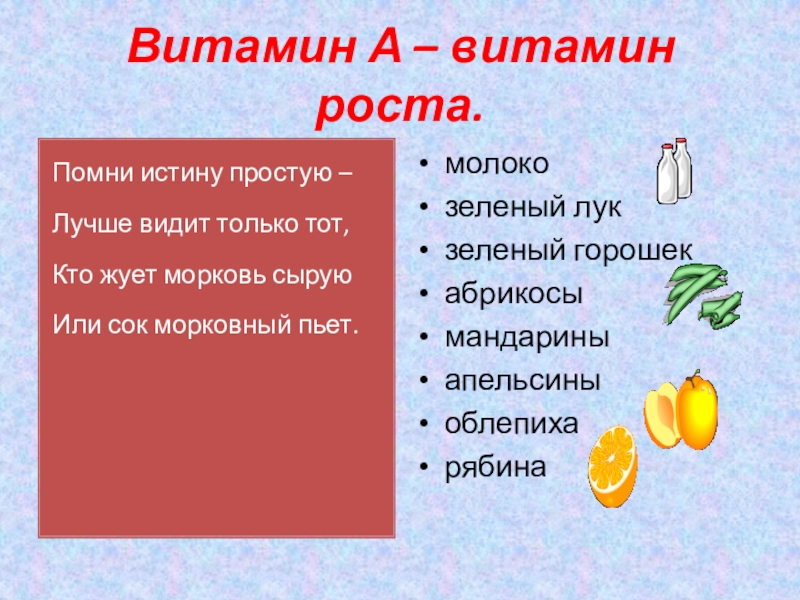 Витамин А – витамин роста.

Помни истину простую –

Лучше видит только тот,

Кто жует морковь сырую

Или сок морковный пьет.

• молоко
• зеленый лук
• зеленый горошек
• абрикосы
• мандарины
• апельсины
• облепиха
• рябина